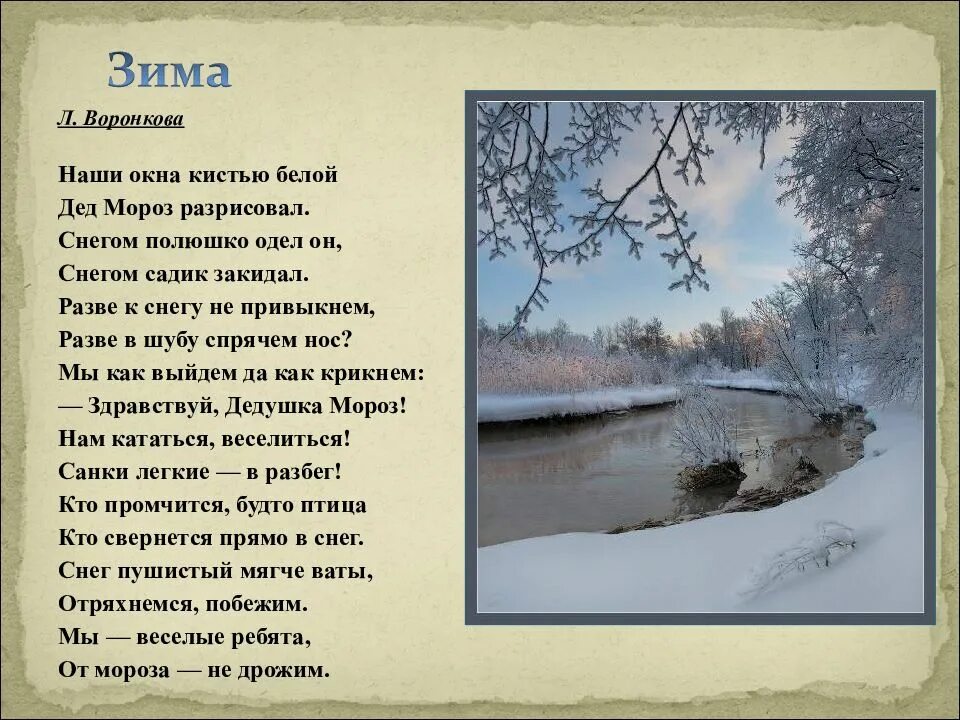 Зима

Л. Воронкова

Наши окна кистью белой
Дед Мороз разрисовал.
Снегом полюшко одел он,
Снегом садик закидал.
Разве к снегу не привыкнем,
Разве в шубу спрячем нос?
Мы как выйдем да как крикнем:
— Здравствуй, Дедушка Мороз!
Нам кататься, веселиться!
Санки легкие — в разбег!
Кто промчится, будто птица
Кто свернется прямо в снег.
Снег пушистый мягче ваты,
Отряхнемся, побежим.
Мы — веселые ребята,
От мороза — не дрожим.